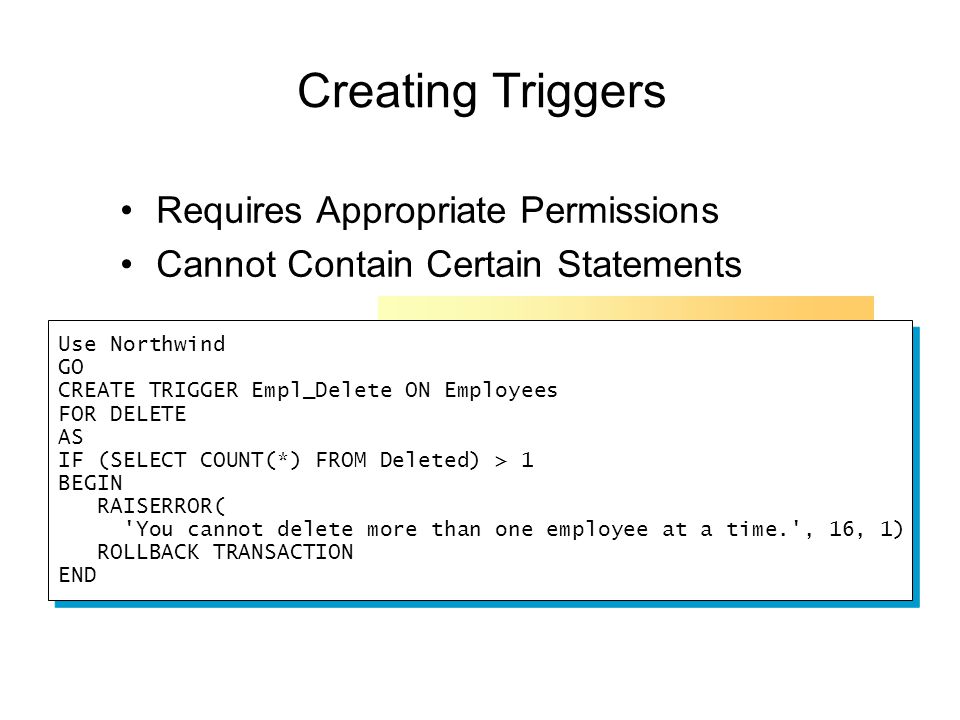 Creating Triggers

• Requires Appropriate Permissions
• Cannot Contain Certain Statements

Use Northwind
GO
CREATE TRIGGER Empl_Delete ON Employees
FOR DELETE
AS
IF (SELECT COUNT(*) FROM Deleted) > 1
BEGIN
RAISERROR(
'You cannot delete more than one employee at a time.', 16, 1)
ROLLBACK TRANSACTION
END